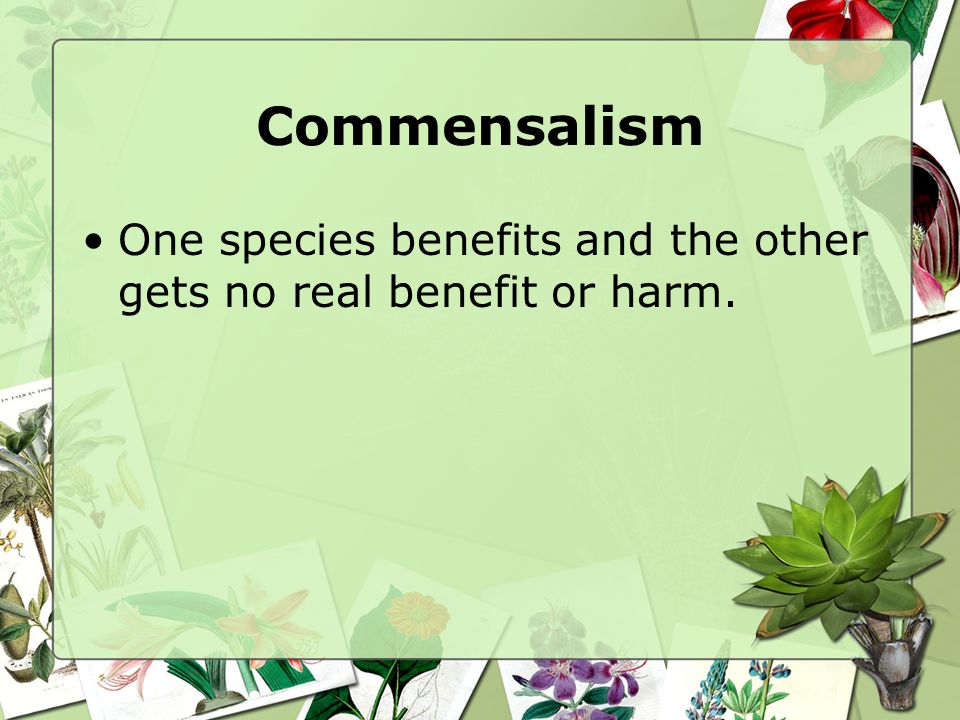 Commensalism

• One species benefits and the other gets no real benefit or harm.